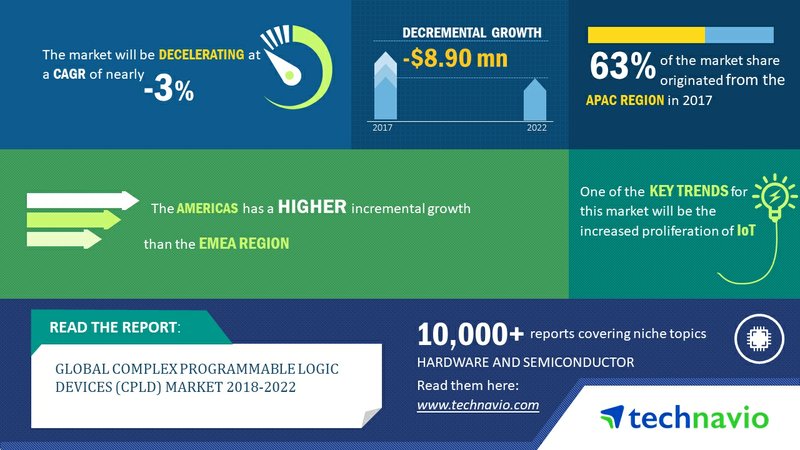 The market will be DECELERATING at a CAGR of nearly -3%

DECREMENTAL GROWTH
-$8.90 mn
2017
2022

63% of the market share originated from the APAC REGION in 2017

The AMERICAS has a HIGHER incremental growth than the EMEA REGION

One of the KEY TRENDS for this market will be the increased proliferation of IoT

READ THE REPORT:
GLOBAL COMPLEX PROGRAMMABLE LOGIC DEVICES (CPLD) MARKET 2018-2022

10,000+ reports covering niche topics
HARDWARE AND SEMICONDUCTOR
Read them here:
www.technavio.com

technavio